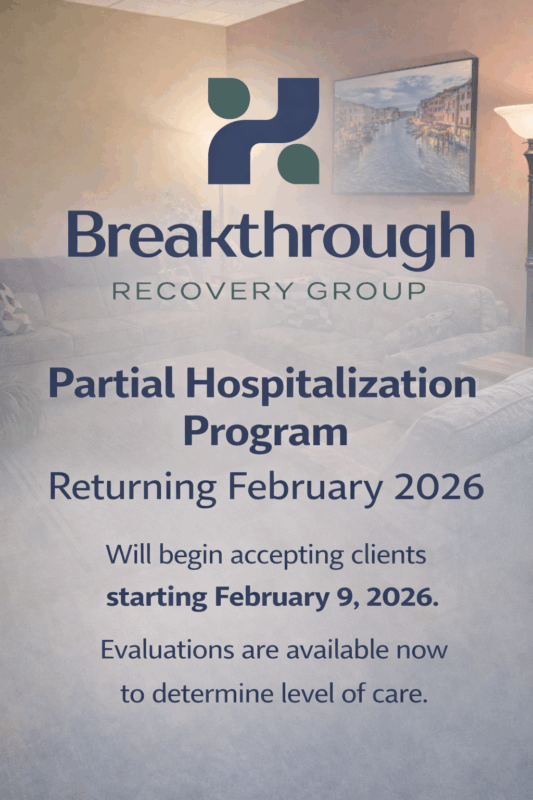 Breakthrough
RECOVERY GROUP

Partial Hospitalization Program
Returning February 2026

Will begin accepting clients starting February 9, 2026.

Evaluations are available now to determine level of care.